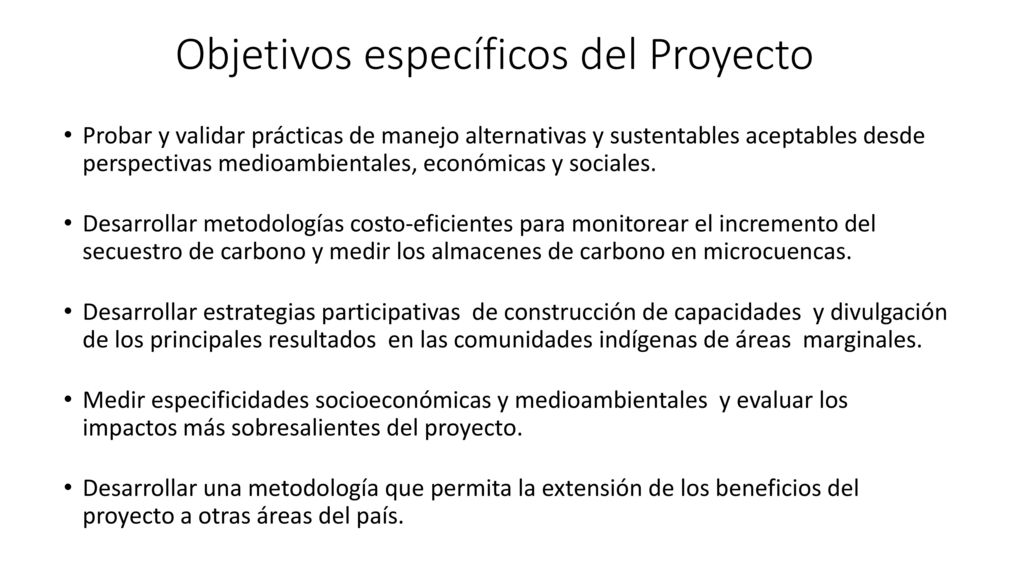 Objetivos específicos del Proyecto

• Probar y validar prácticas de manejo alternativas y sustentables aceptables desde perspectivas medioambientales, económicas y sociales.

• Desarrollar metodologías costo-eficientes para monitorear el incremento del secuestro de carbono y medir los almacenes de carbono en microcuencas.

• Desarrollar estrategias participativas de construcción de capacidades y divulgación de los principales resultados en las comunidades indígenas de áreas marginales.

• Medir especificidades socioeconómicas y medioambientales y evaluar los impactos más sobresalientes del proyecto.

• Desarrollar una metodología que permita la extensión de los beneficios del proyecto a otras áreas del país.